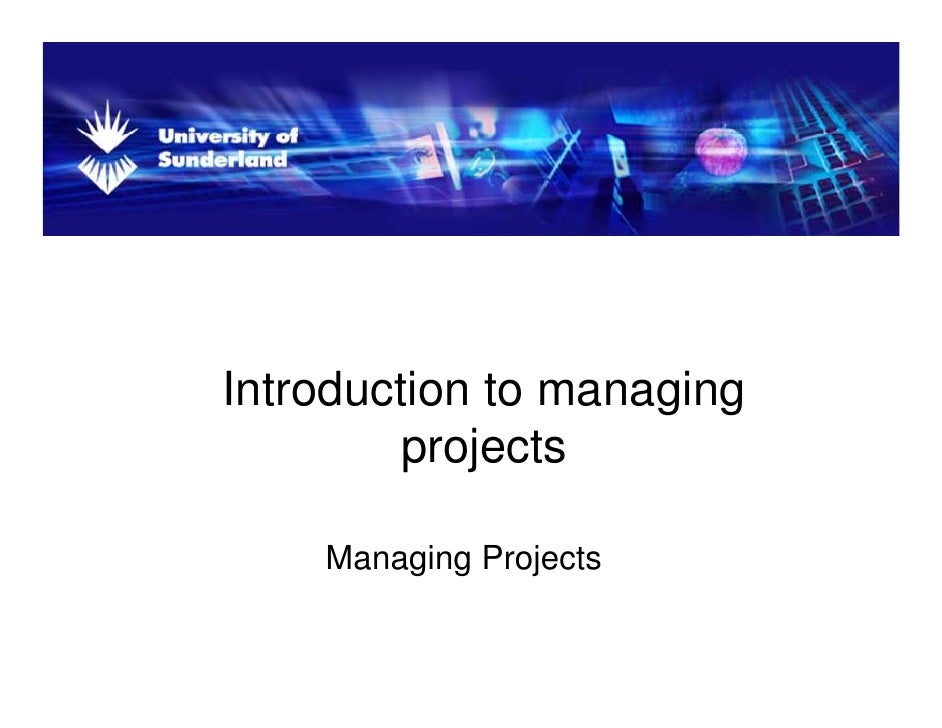 University of Sunderland

Introduction to managing projects

Managing Projects